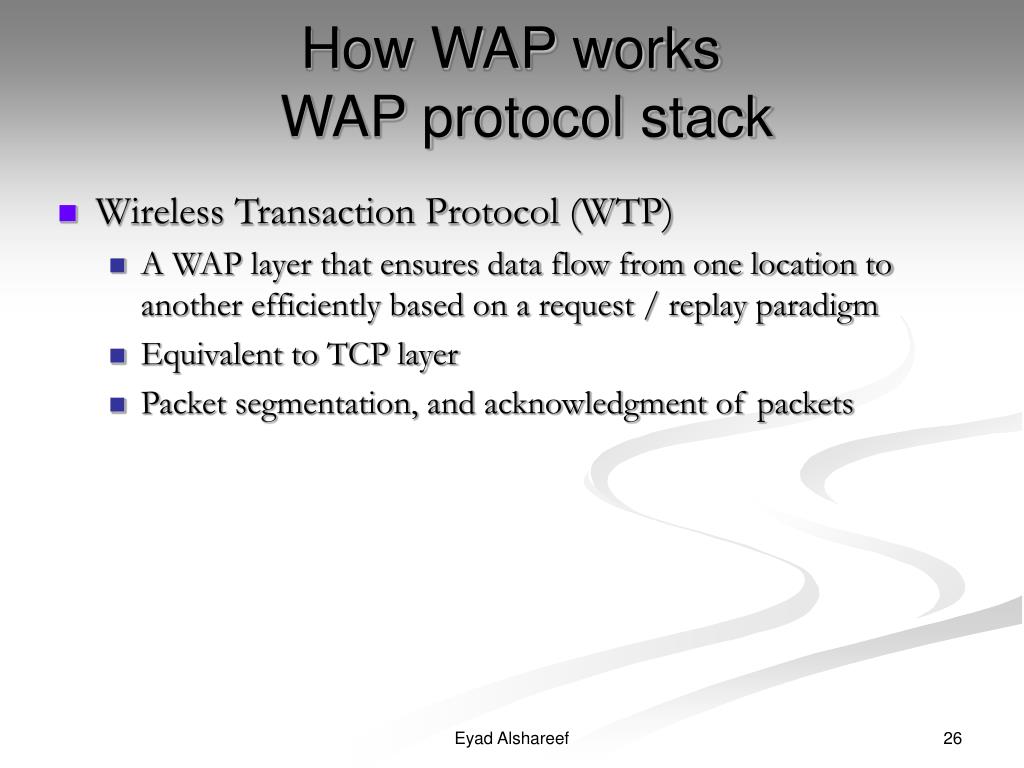 How WAP works
WAP protocol stack

Wireless Transaction Protocol (WTP)

A WAP layer that ensures data flow from one location to another efficiently based on a request / replay paradigm

Equivalent to TCP layer

Packet segmentation, and acknowledgment of packets

Eyad Alshareef

26